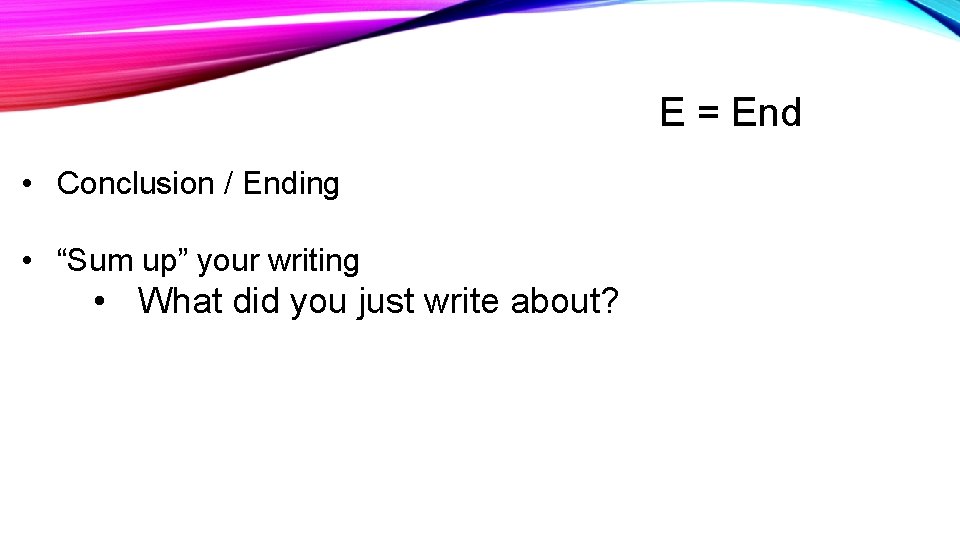 E = End

• Conclusion / Ending

• “Sum up” your writing
  • What did you just write about?